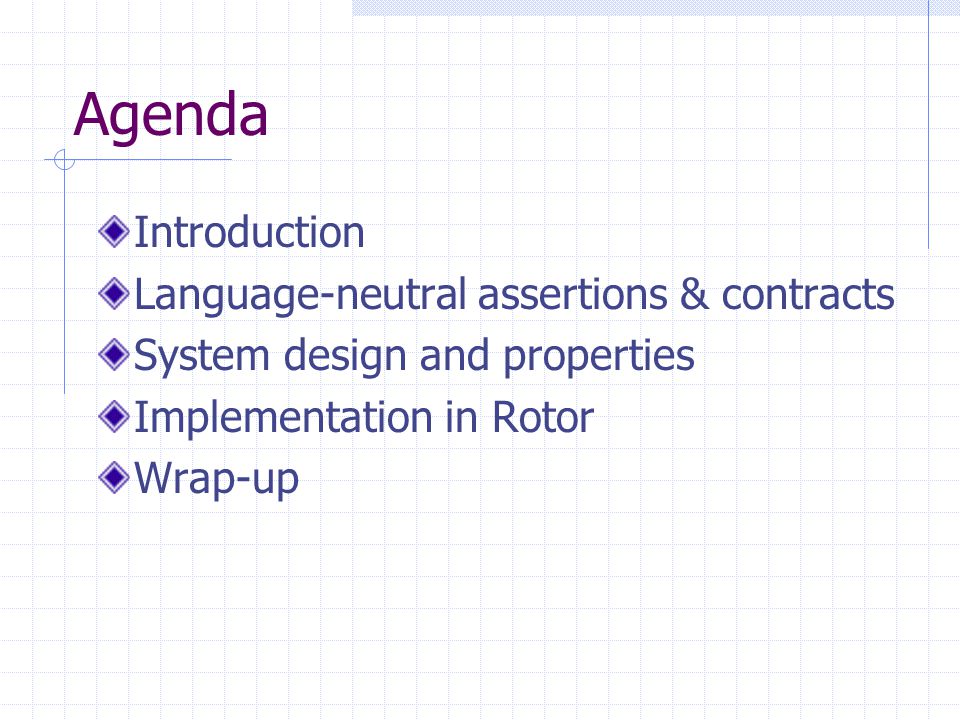 Agenda

Introduction
Language-neutral assertions & contracts
System design and properties
Implementation in Rotor
Wrap-up